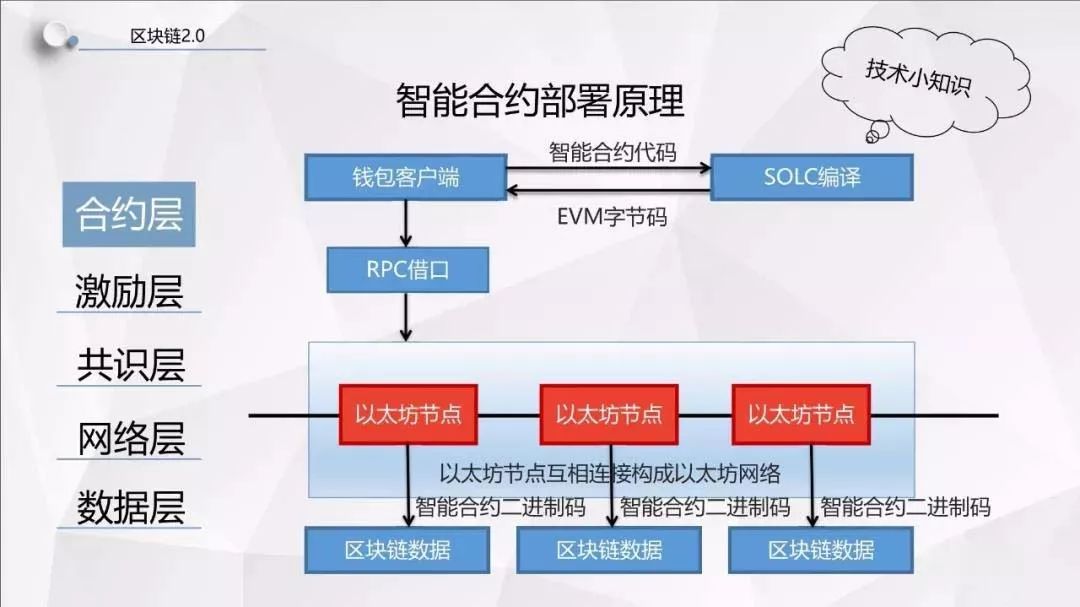 区块链2.0

技术小知识

智能合约部署原理

合约层
激励层
共识层
网络层
数据层

钱包客户端
智能合约代码
SOLC编译
EVM字节码
RPC借口

以太坊节点
以太坊节点
以太坊节点
以太坊节点互相连接构成以太坊网络

智能合约二进制码
智能合约二进制码
智能合约二进制码

区块链数据
区块链数据
区块链数据